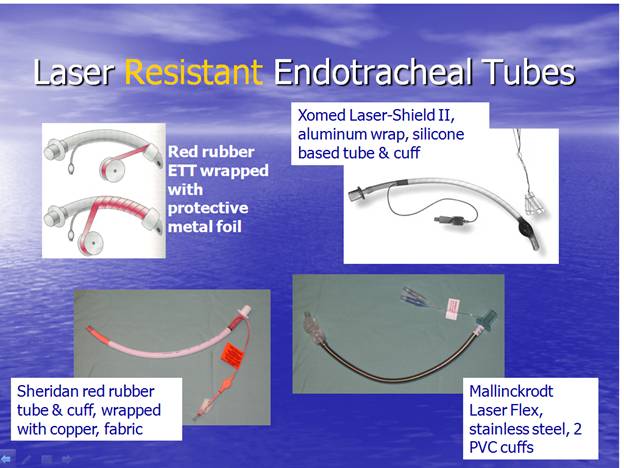 Laser Resistant Endotracheal Tubes

Red rubber ETT wrapped with protective metal foil

Xomed Laser-Shield II, aluminum wrap, silicone based tube & cuff

Sheridan red rubber tube & cuff, wrapped with copper, fabric

Mallinckrodt Laser Flex, stainless steel, 2 PVC cuffs